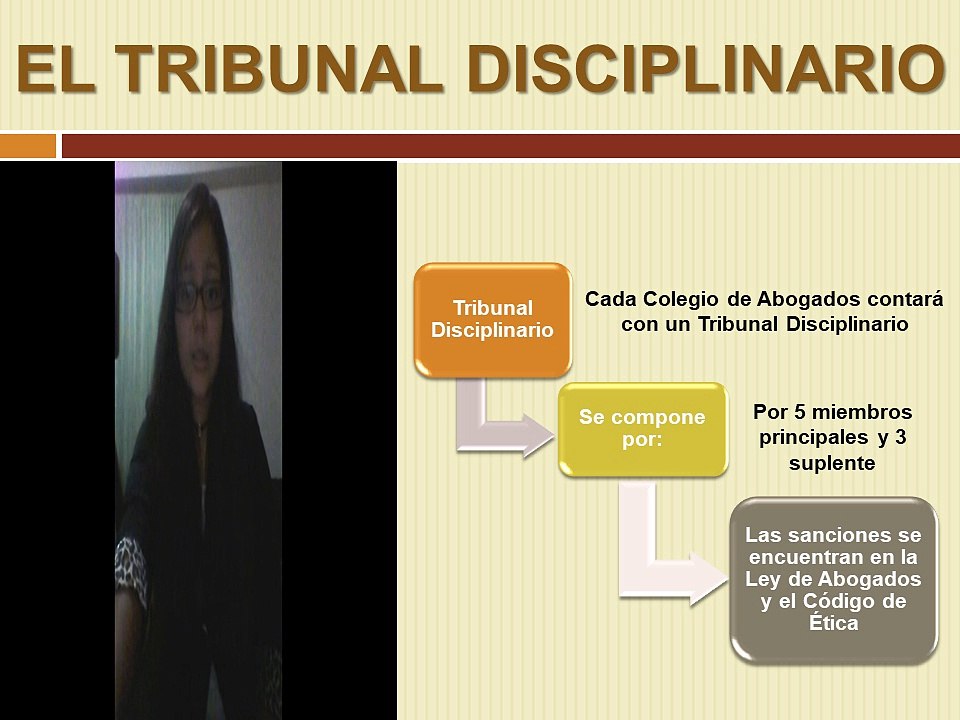 EL TRIBUNAL DISCIPLINARIO

Tribunal Disciplinario

Cada Colegio de Abogados contará con un Tribunal Disciplinario

Se compone por:

Por 5 miembros principales y 3 suplente

Las sanciones se encuentran en la Ley de Abogados y el Código de Ética